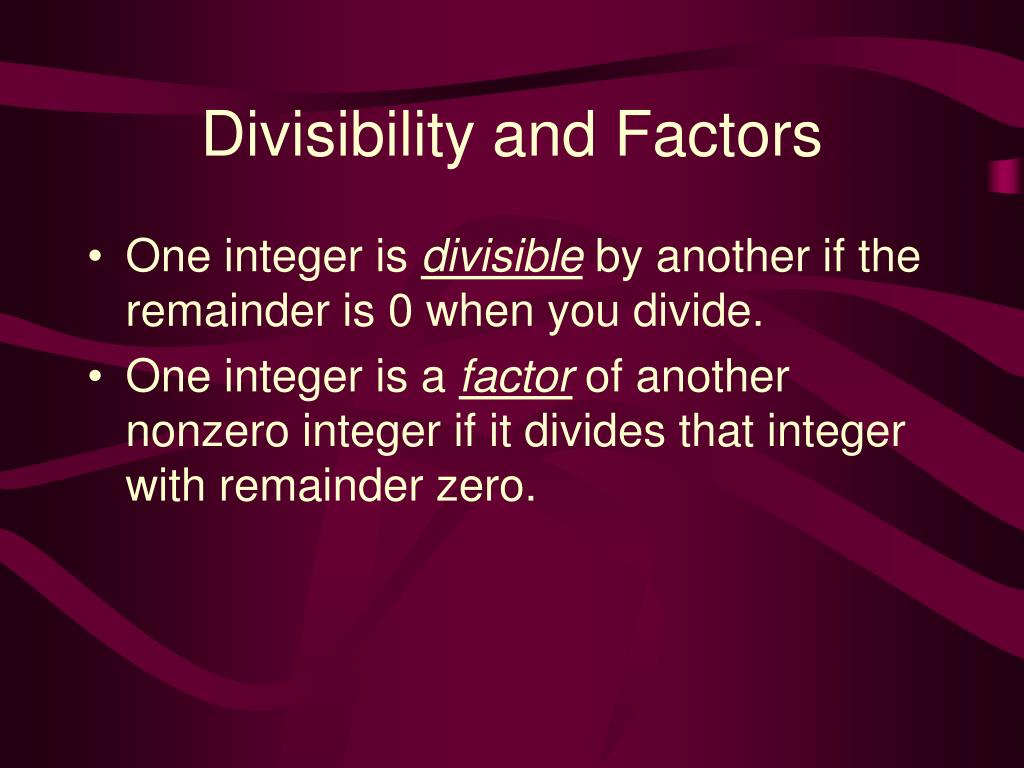 Divisibility and Factors

• One integer is divisible by another if the remainder is 0 when you divide.
• One integer is a factor of another nonzero integer if it divides that integer with remainder zero.